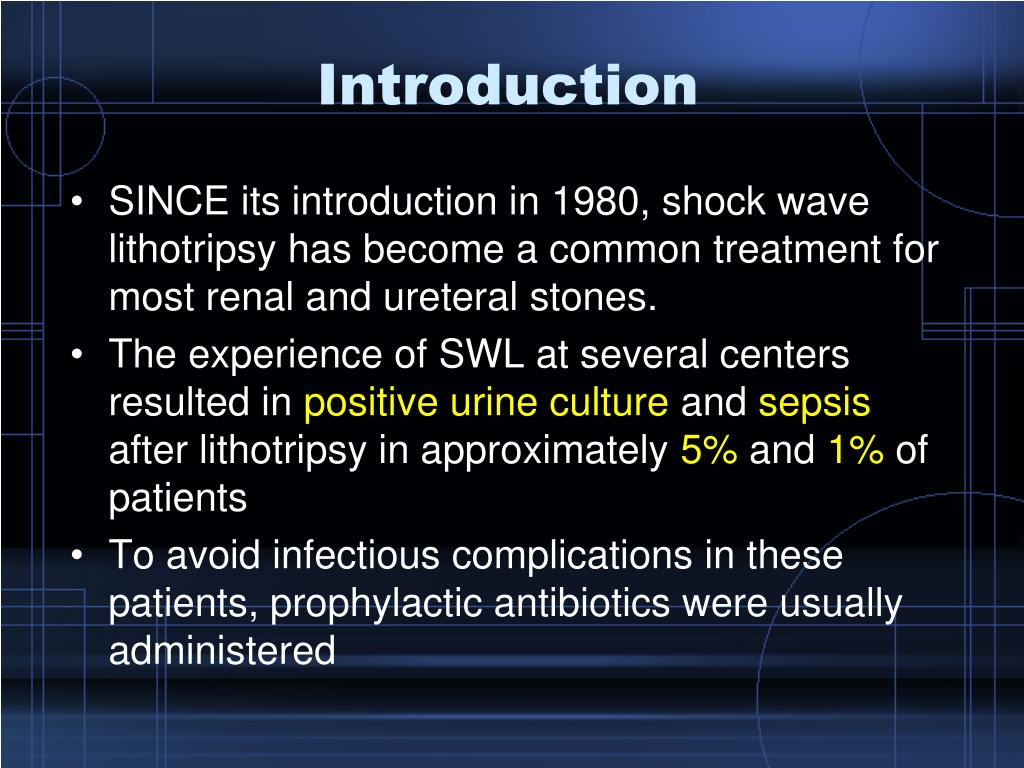 Introduction

• SINCE its introduction in 1980, shock wave lithotripsy has become a common treatment for most renal and ureteral stones.
• The experience of SWL at several centers resulted in positive urine culture and sepsis after lithotripsy in approximately 5% and 1% of patients
• To avoid infectious complications in these patients, prophylactic antibiotics were usually administered